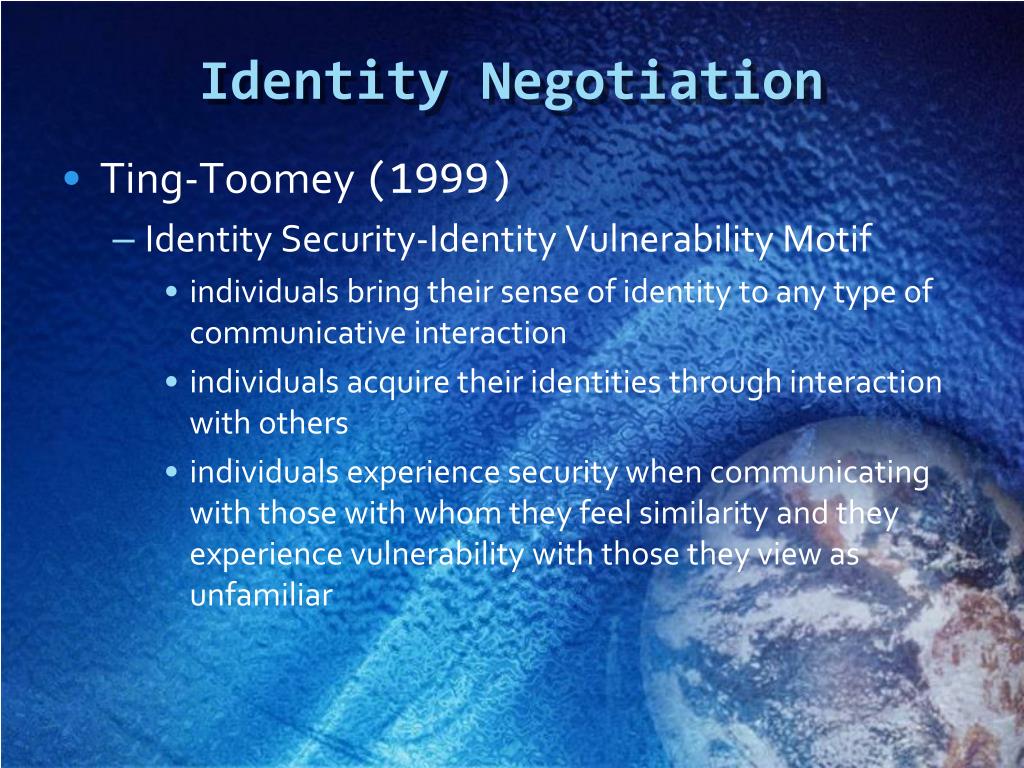 Identity Negotiation

• Ting-Toomey (1999)
– Identity Security-Identity Vulnerability Motif
• individuals bring their sense of identity to any type of communicative interaction
• individuals acquire their identities through interaction with others
• individuals experience security when communicating with those with whom they feel similarity and they experience vulnerability with those they view as unfamiliar